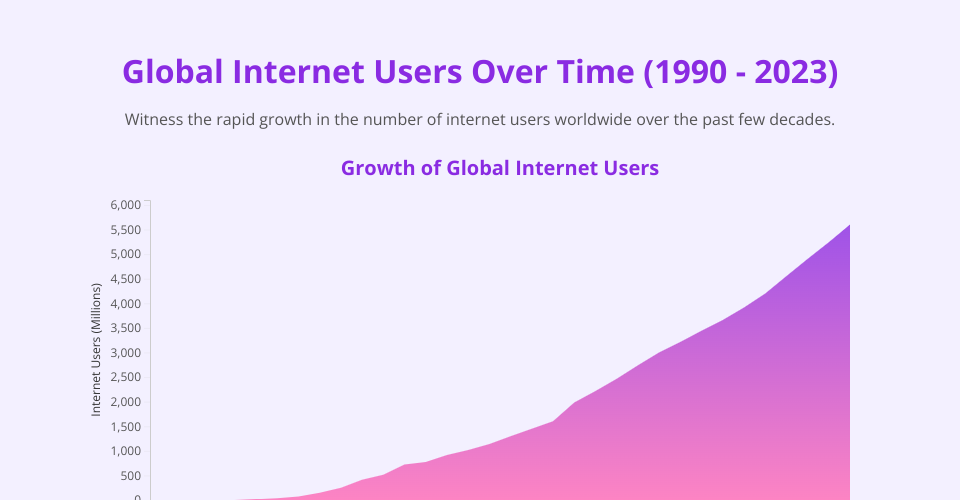 Global Internet Users Over Time (1990 - 2023)

Witness the rapid growth in the number of internet users worldwide over the past few decades.

Growth of Global Internet Users

Internet Users (Millions)

6,000
5,500
5,000
4,500
4,000
3,500
3,000
2,500
2,000
1,500
1,000
500
0